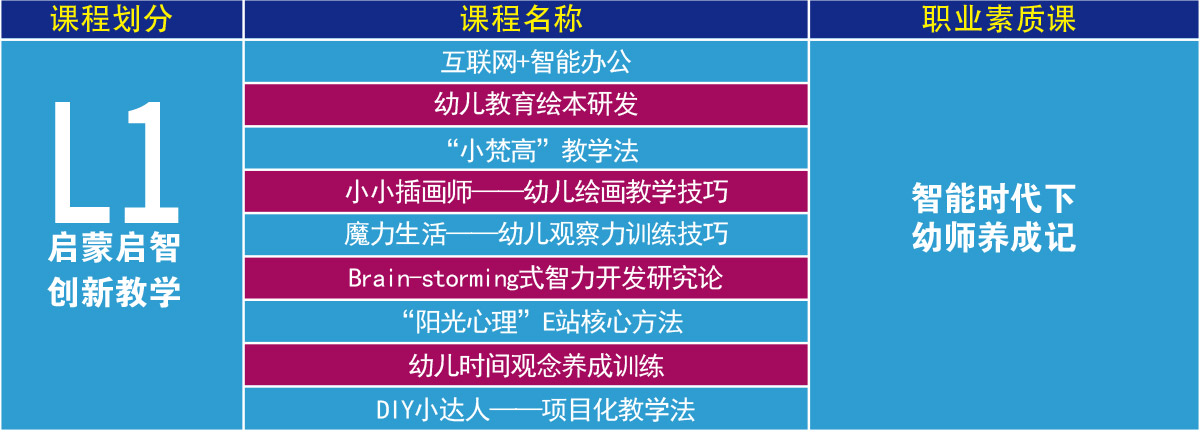 | 课程划分 | 课程名称 | 职业素质课 |
|---|---|---|
| L1 启蒙启智 创新教学 | 互联网+智能办公 | 智能时代下 幼师养成记 |
| | 幼儿教育绘本研发 | |
| | “小梵高”教学法 | |
| | 小小插画师——幼儿绘画教学技巧 | |
| | 魔力生活——幼儿观察力训练技巧 | |
| | Brain-storming式智力开发研究论 | |
| | “阳光心理”E站核心方法 | |
| | 幼儿时间观念养成训练 | |
| | DIY小达人——项目化教学法 | |